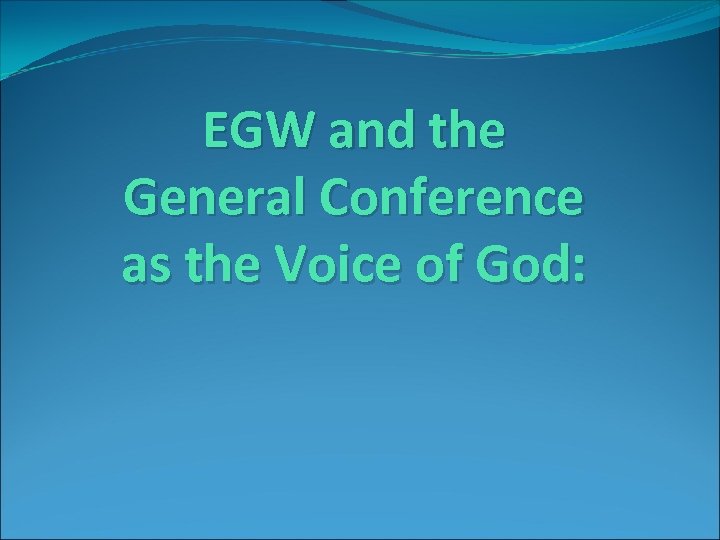 EGW and the General Conference as the Voice of God: